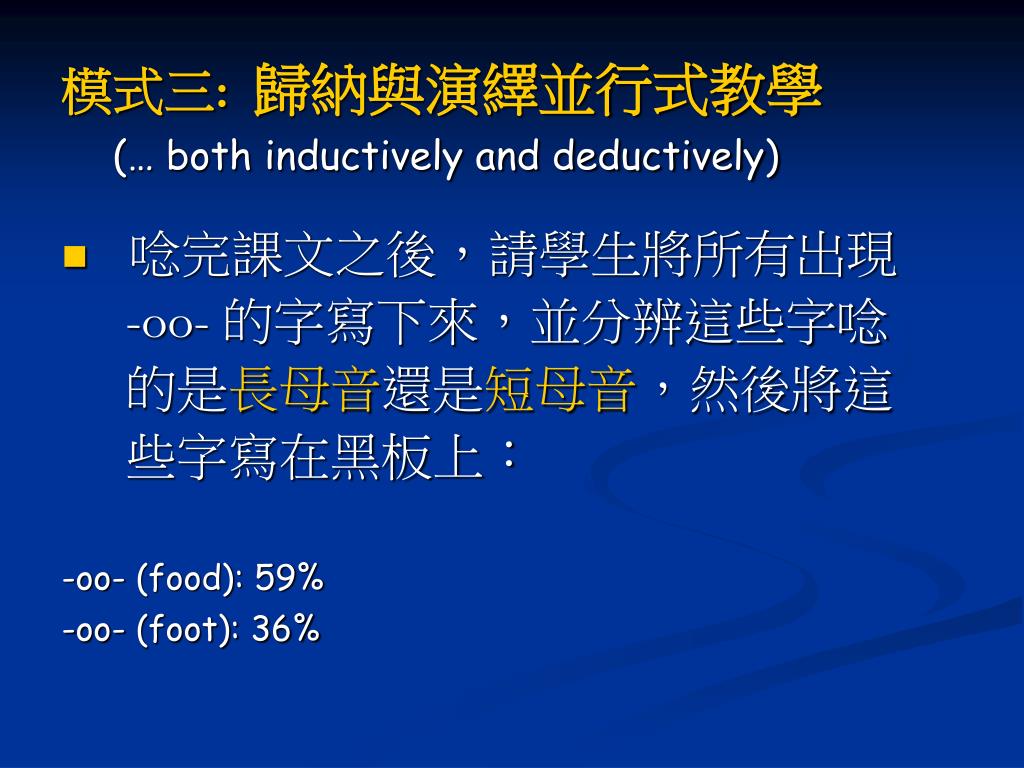 模式三: 歸納與演繹並行式教學
(… both inductively and deductively)

唸完課文之後，請學生將所有出現 -oo- 的字寫下來，並分辨這些字唸的是長母音還是短母音，然後將這些字寫在黑板上：

-oo- (food): 59%
-oo- (foot): 36%